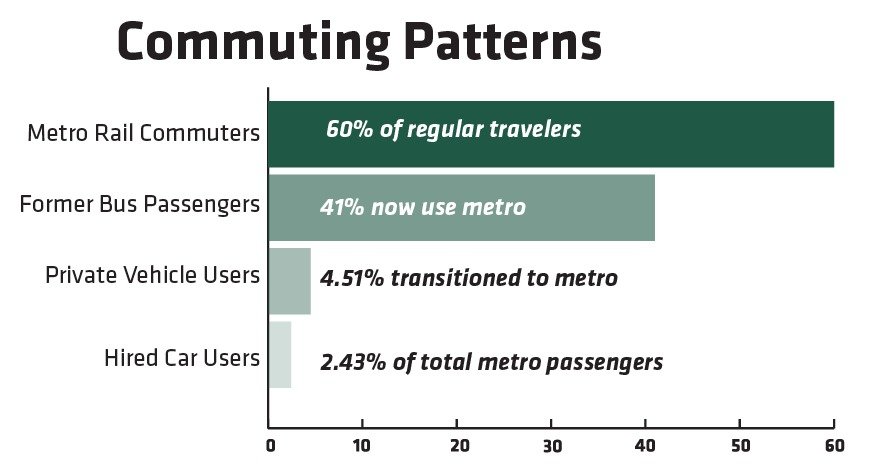 Commuting Patterns

Metro Rail Commuters
60% of regular travelers

Former Bus Passengers
41% now use metro

Private Vehicle Users
4.51% transitioned to metro

Hired Car Users
2.43% of total metro passengers

0 10 20 30 40 50 60